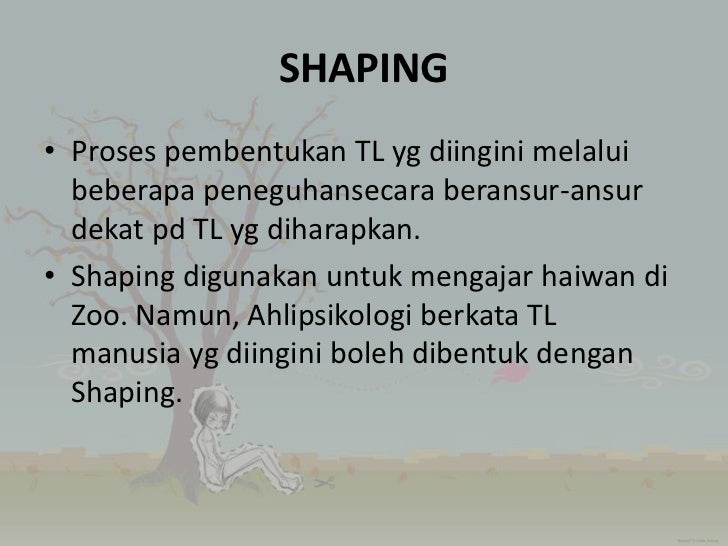 SHAPING

• Proses pembentukan TL yg diingini melalui beberapa peneguhansecara beransur-ansur dekat pd TL yg diharapkan.

• Shaping digunakan untuk mengajar haiwan di Zoo. Namun, Ahlipsikologi berkata TL manusia yg diingini boleh dibentuk dengan Shaping.